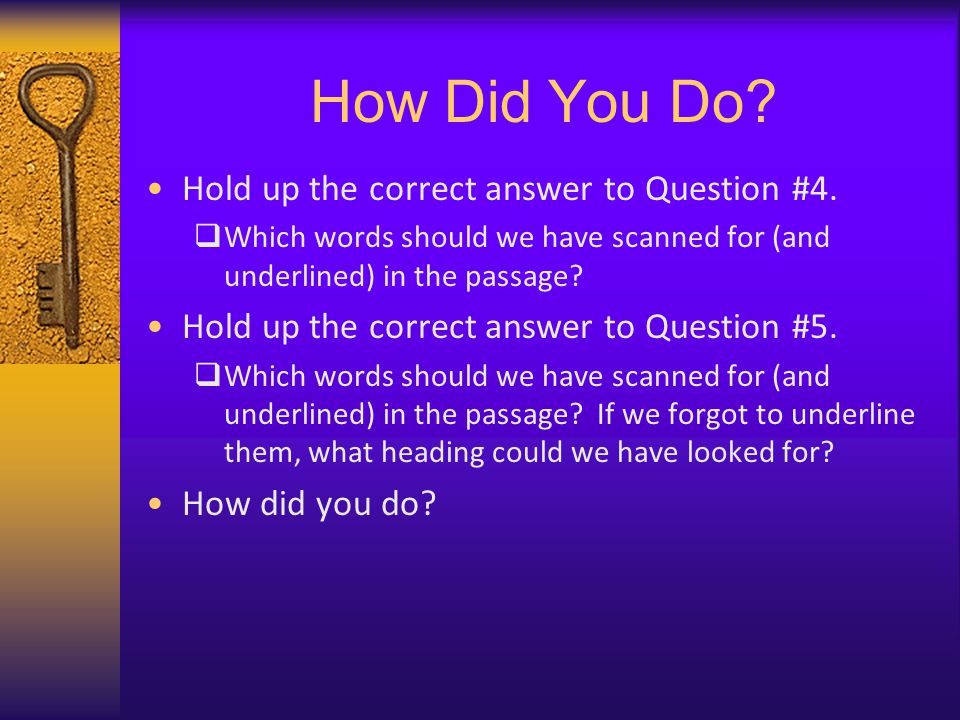 How Did You Do?

• Hold up the correct answer to Question #4.

❑ Which words should we have scanned for (and underlined) in the passage?

• Hold up the correct answer to Question #5.

❑ Which words should we have scanned for (and underlined) in the passage? If we forgot to underline them, what heading could we have looked for?

• How did you do?